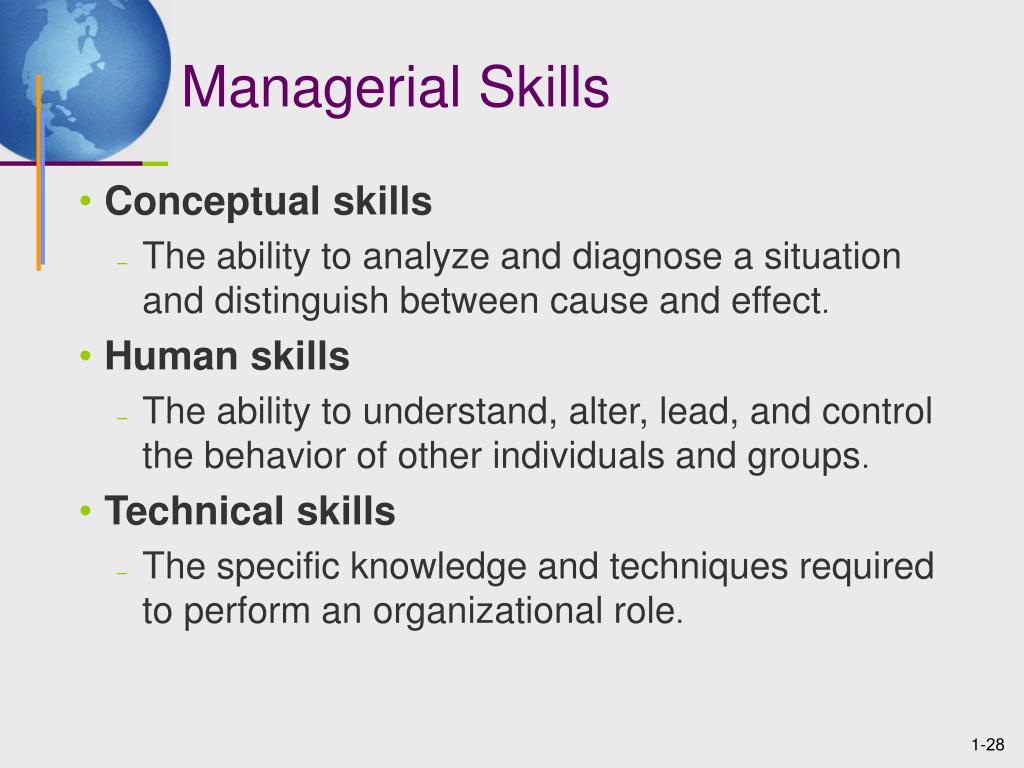 Managerial Skills

• Conceptual skills
– The ability to analyze and diagnose a situation and distinguish between cause and effect.

• Human skills
– The ability to understand, alter, lead, and control the behavior of other individuals and groups.

• Technical skills
– The specific knowledge and techniques required to perform an organizational role.

1-28